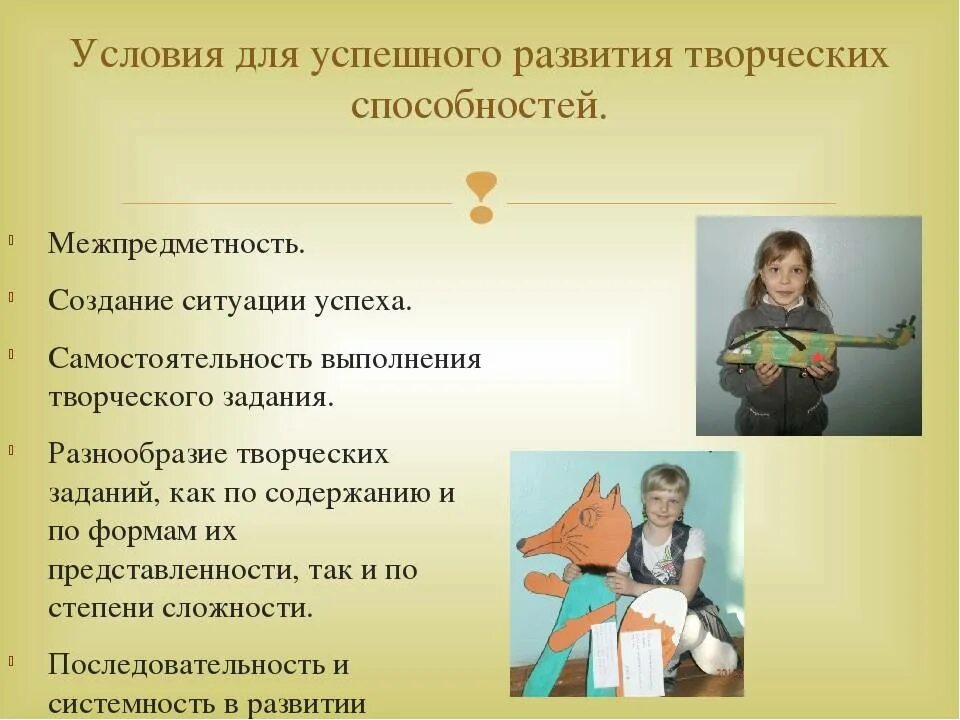 Условия для успешного развития творческих способностей.

Межпредметность.

Создание ситуации успеха.

Самостоятельность выполнения творческого задания.

Разнообразие творческих заданий, как по содержанию и по формам их представленности, так и по степени сложности.

Последовательность и системность в развитии